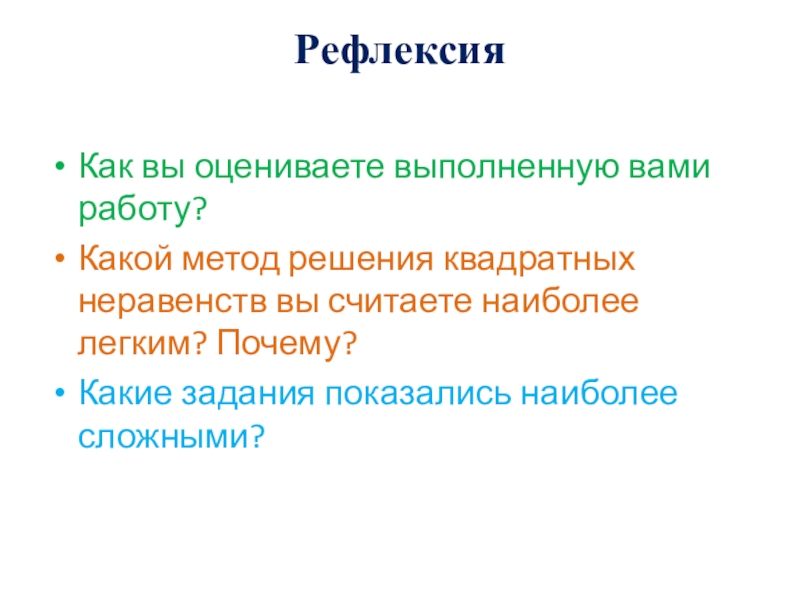 Рефлексия

• Как вы оцениваете выполненную вами работу?
• Какой метод решения квадратных неравенств вы считаете наиболее легким? Почему?
• Какие задания показались наиболее сложными?